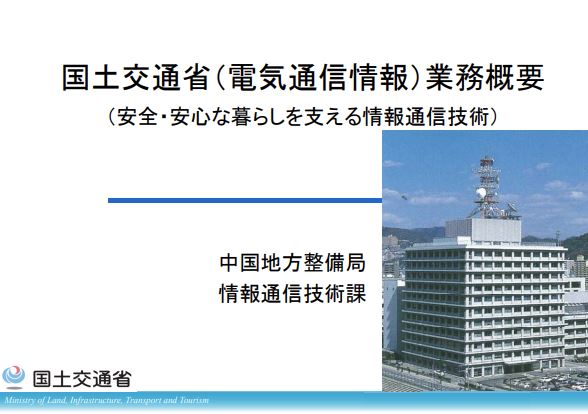 国土交通省(電気通信情報)業務概要
(安全・安心な暮らしを支える情報通信技術)

中国地方整備局
情報通信技術課

国土交通省
Ministry of Land, Infrastructure, Transport and Tourism